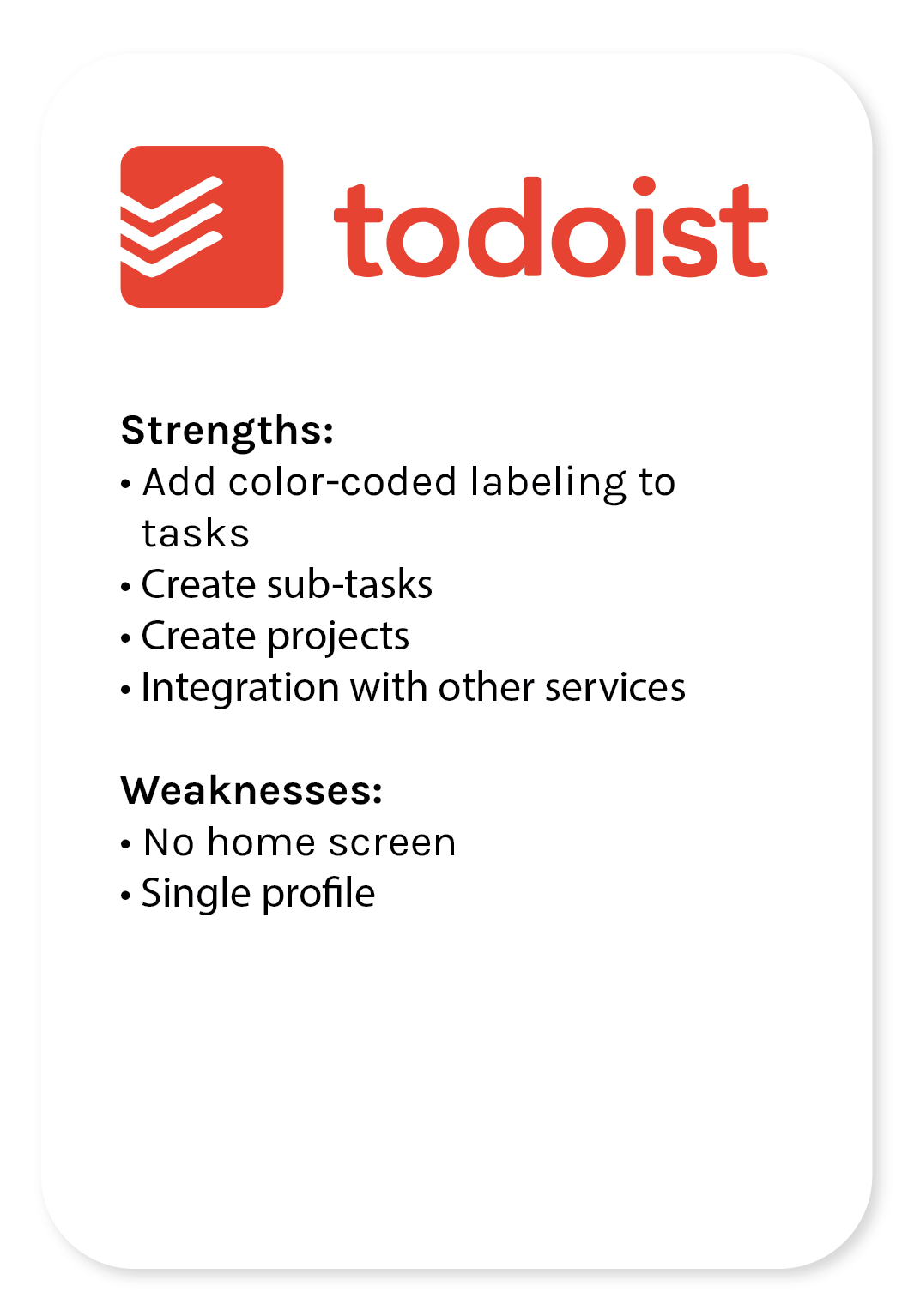 todoist

Strengths:
• Add color-coded labeling to tasks
• Create sub-tasks
• Create projects
• Integration with other services

Weaknesses:
• No home screen
• Single profile